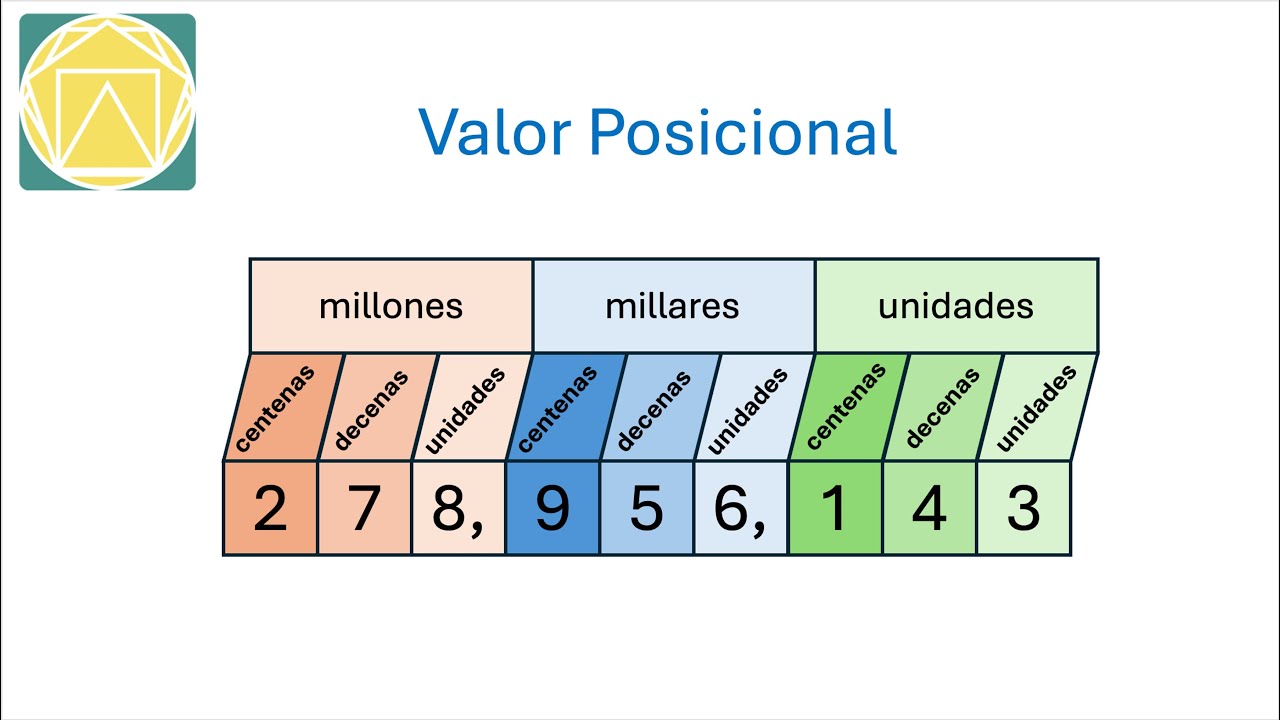 Valor Posicional

| millones | | | millares | | | unidades | | |
|---|---|---|---|---|---|---|---|---|
| centenas | decenas | unidades | centenas | decenas | unidades | centenas | decenas | unidades |
| 2 | 7 | 8, | 9 | 5 | 6, | 1 | 4 | 3 |